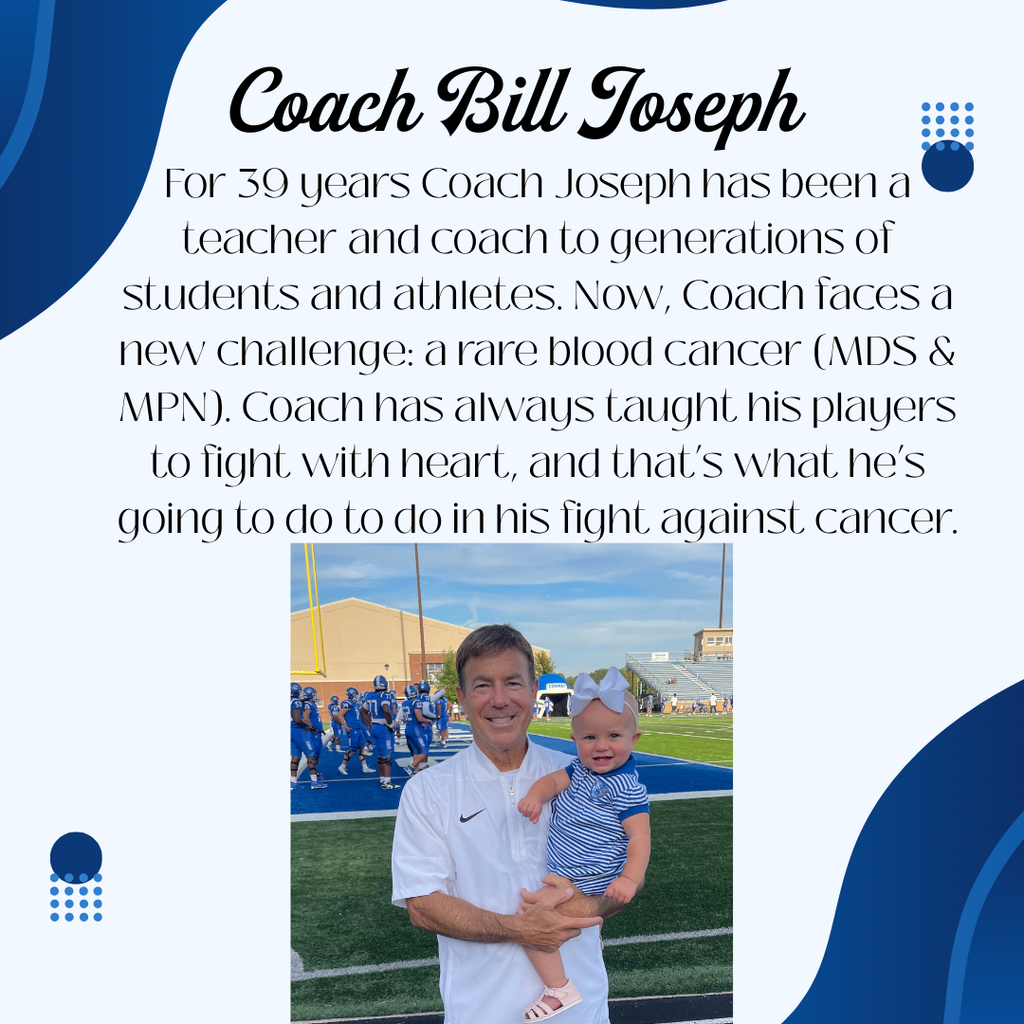 Coach Bill Joseph

For 39 years Coach Joseph has been a teacher and coach to generations of students and athletes. Now, Coach faces a new challenge: a rare blood cancer (MDS & MPN). Coach has always taught his players to fight with heart, and that's what he's going to do to do in his fight against cancer.